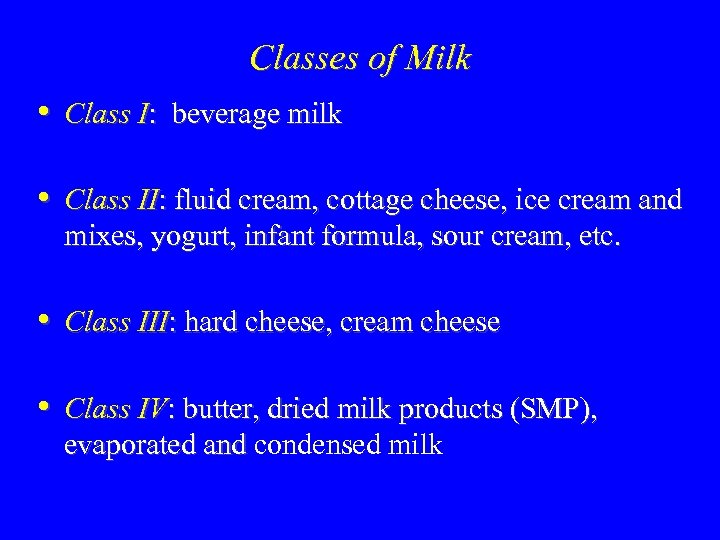 Classes of Milk

• Class I:  beverage milk

• Class II: fluid cream, cottage cheese, ice cream and mixes, yogurt, infant formula, sour cream, etc.

• Class III: hard cheese, cream cheese

• Class IV: butter, dried milk products (SMP), evaporated and condensed milk